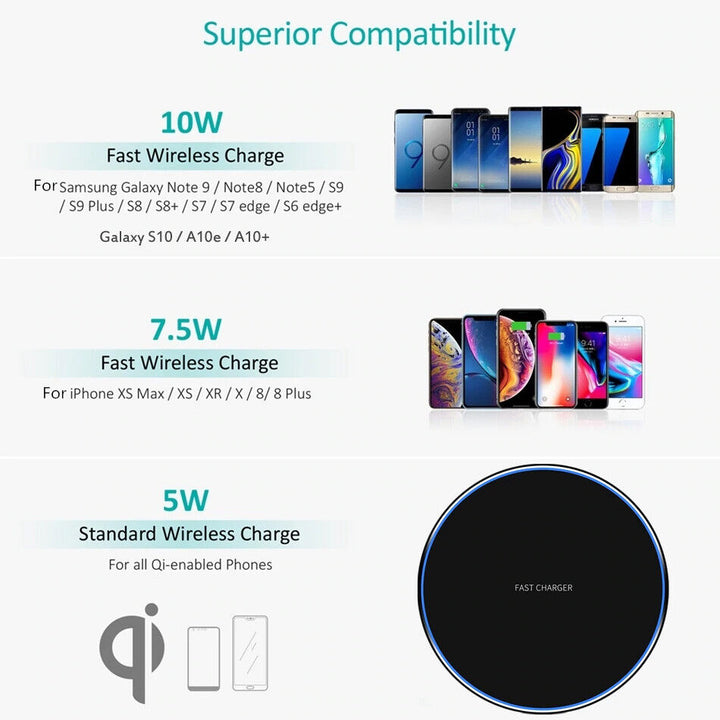 Superior Compatibility

10W
Fast Wireless Charge
For Samsung Galaxy Note 9 / Note8 / Note5 / S9 / S9 Plus / S8 / S8+ / S7 / S7 edge / S6 edge+
Galaxy S10 / A10e / A10+

7.5W
Fast Wireless Charge
For iPhone XS Max / XS / XR / X / 8/ 8 Plus

5W
Standard Wireless Charge
For all Qi-enabled Phones

FAST CHARGER